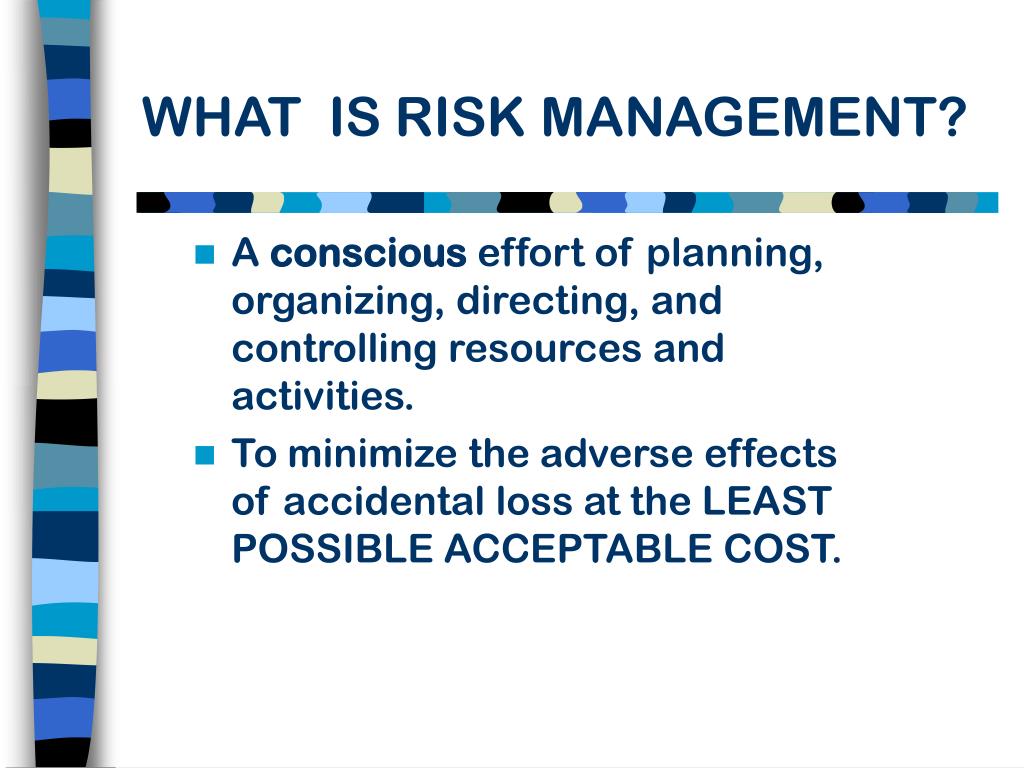 WHAT IS RISK MANAGEMENT?

- A conscious effort of planning, organizing, directing, and controlling resources and activities.
- To minimize the adverse effects of accidental loss at the LEAST POSSIBLE ACCEPTABLE COST.